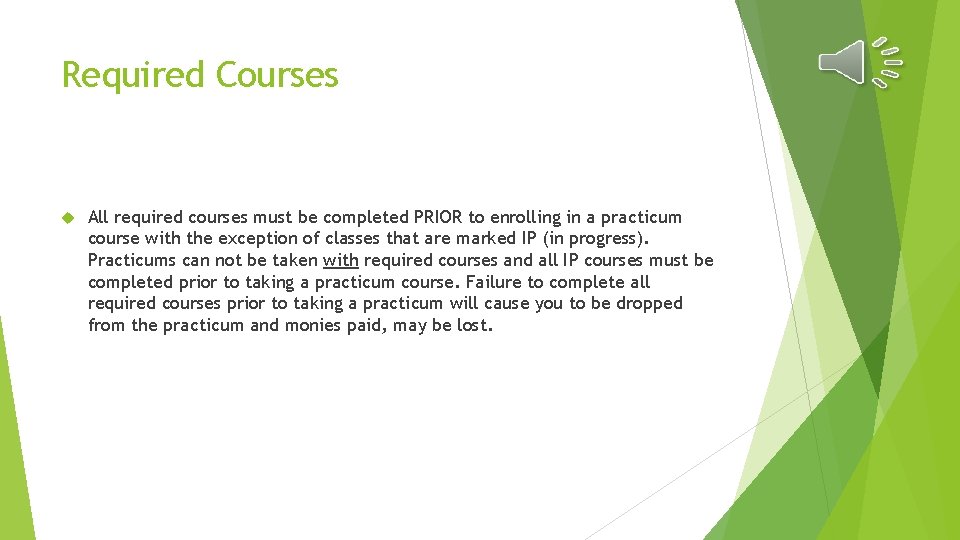 Required Courses

All required courses must be completed PRIOR to enrolling in a practicum course with the exception of classes that are marked IP (in progress). Practicums can not be taken with required courses and all IP courses must be completed prior to taking a practicum course. Failure to complete all required courses prior to taking a practicum will cause you to be dropped from the practicum and monies paid, may be lost.